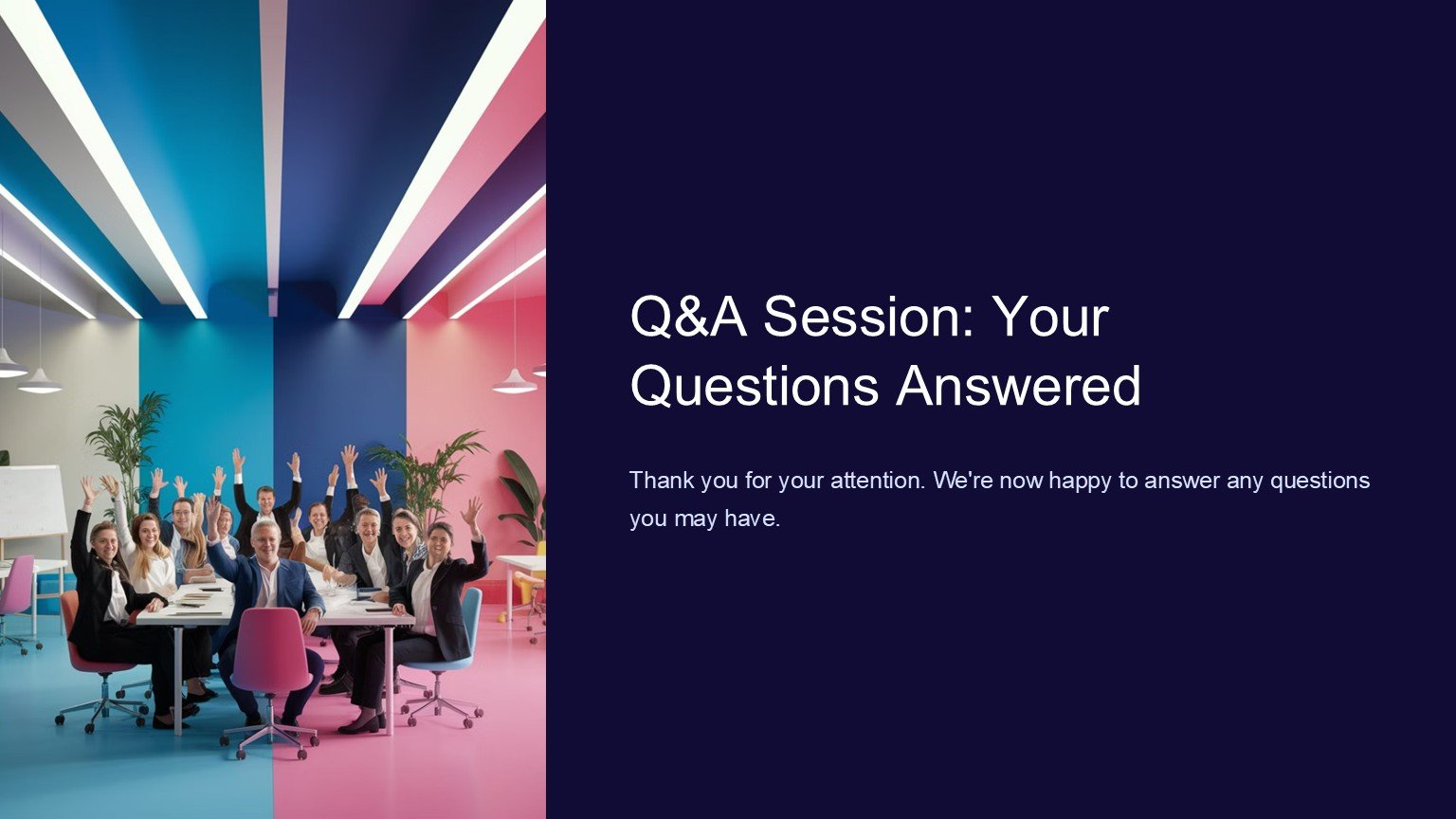 Q&A Session: Your Questions Answered

Thank you for your attention. We're now happy to answer any questions you may have.